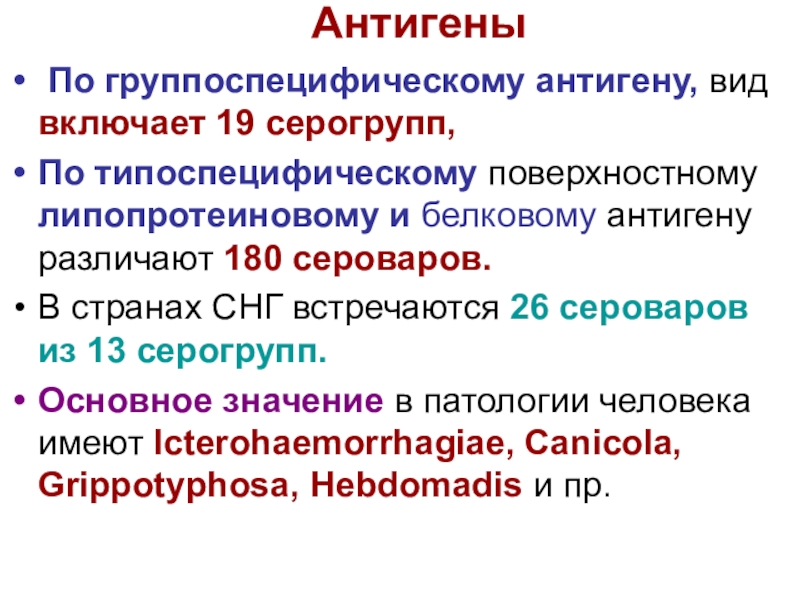 Антигены

• По группоспецифическому антигену, вид включает 19 серогрупп,
• По типоспецифическому поверхностному липопротеиновому и белковому антигену различают 180 сероваров.
• В странах СНГ встречаются 26 сероваров из 13 серогрупп.
• Основное значение в патологии человека имеют Icterohaemorrhagiae, Canicola, Grippotyphosa, Hebdomadis и пр.